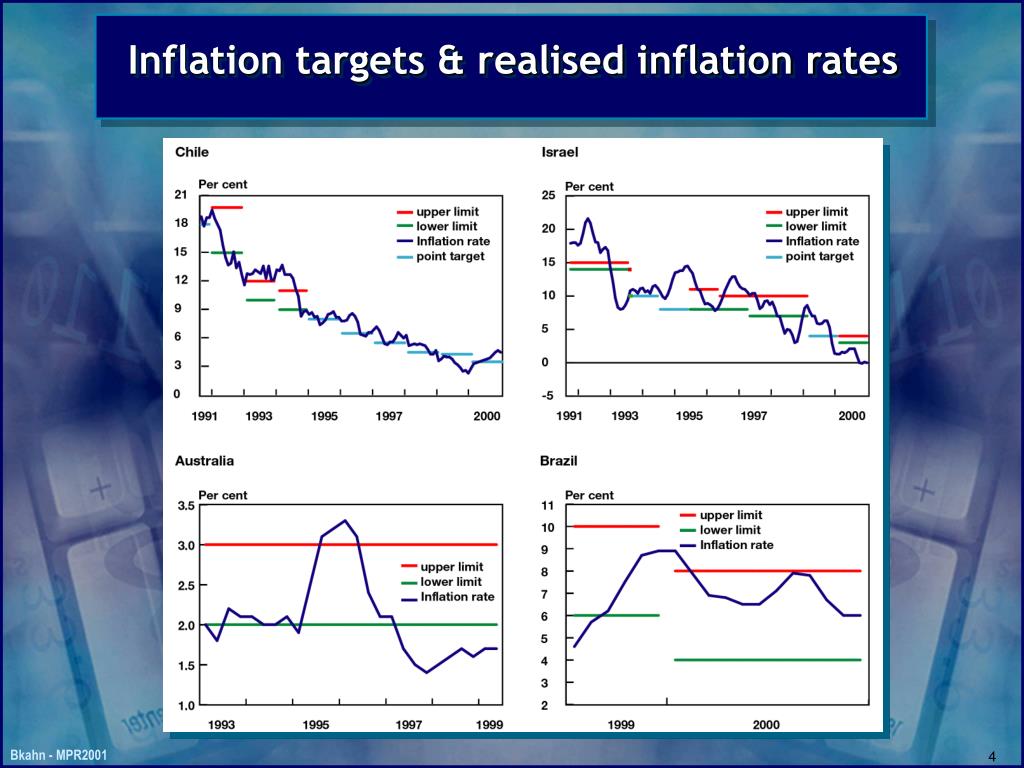 Inflation targets & realised inflation rates

Chile

Per cent

21
18
15
12
9
6
3
0

upper limit
lower limit
Inflation rate
point target

1991 1993 1995 1997 2000

Israel

Per cent

25
20
15
10
5
0
-5

upper limit
lower limit
Inflation rate
point target

1991 1993 1995 1997 2000

Australia

Per cent

3.5
3.0
2.5
2.0
1.5
1.0

upper limit
lower limit
Inflation rate

1993 1995 1997 1999

Brazil

Per cent

11
10
9
8
7
6
5
4
3
2

upper limit
lower limit
Inflation rate

1999 2000

Bkahn - MPR2001

4